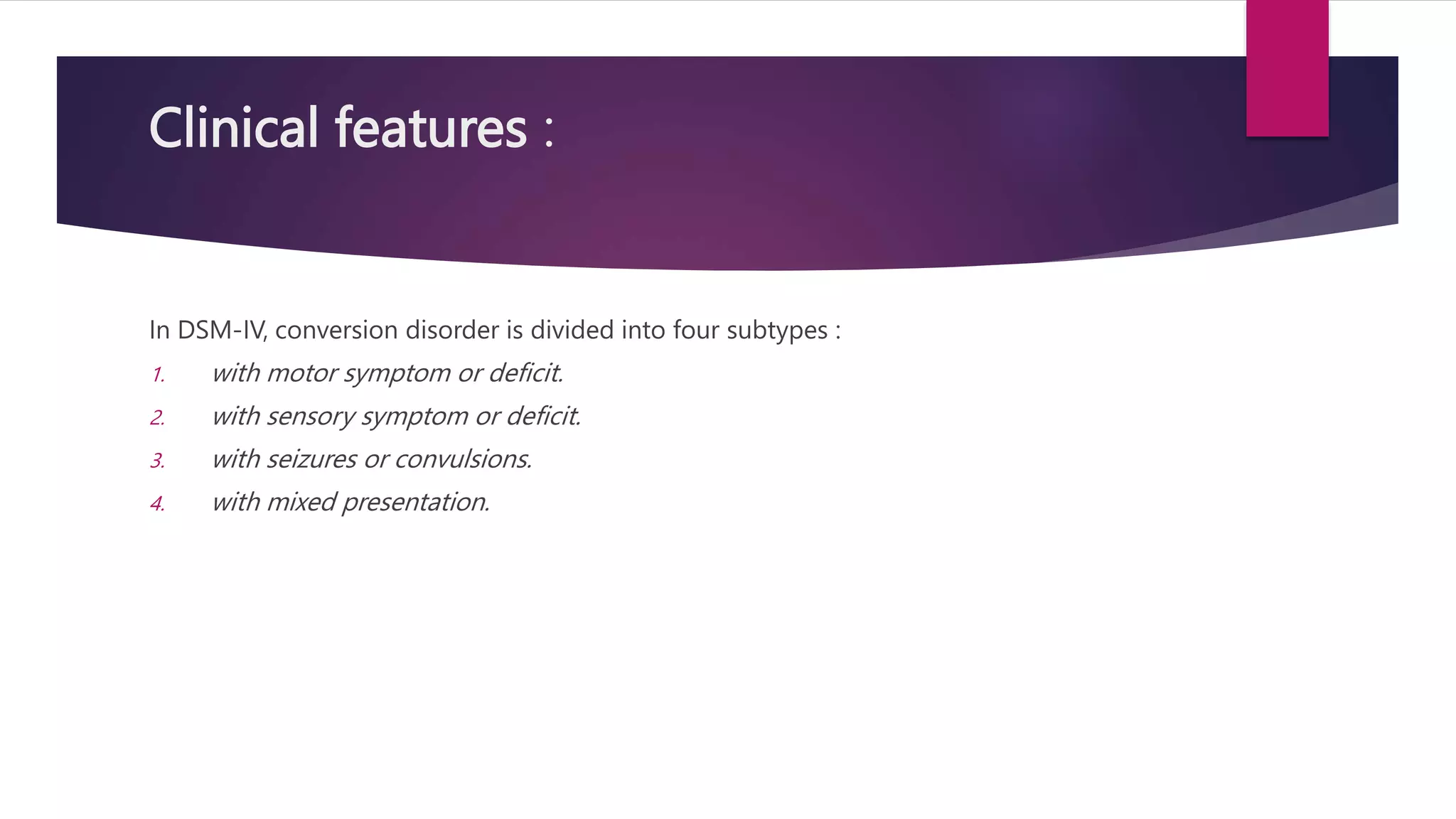 Clinical features :

In DSM-IV, conversion disorder is divided into four subtypes :

1. with motor symptom or deficit.
2. with sensory symptom or deficit.
3. with seizures or convulsions.
4. with mixed presentation.